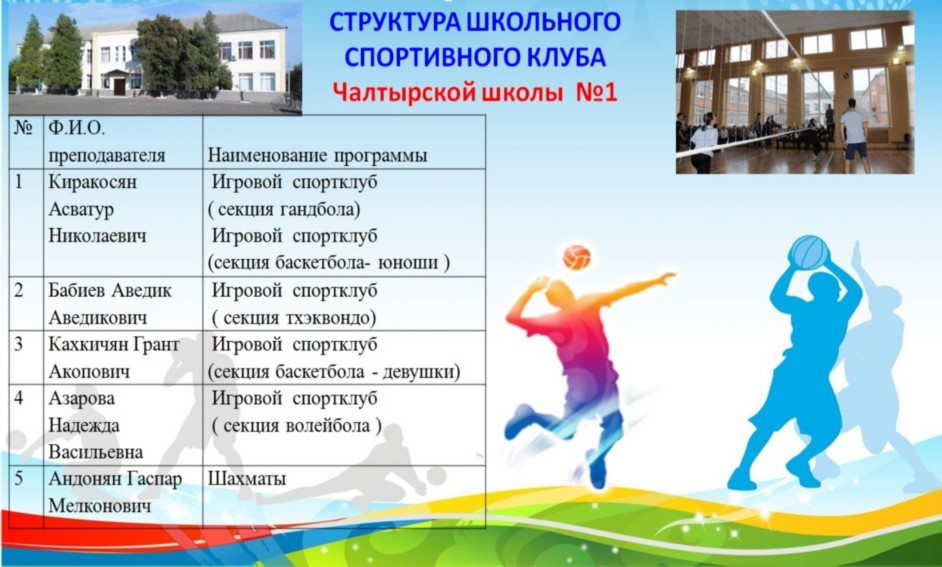 СТРУКТУРА ШКОЛЬНОГО СПОРТИВНОГО КЛУБА
Чалтырской школы №1

| № | Ф.И.О. преподавателя | Наименование программы |
|---|---|---|
| 1 | Киракосян Асватур Николаевич | Игровой спортклуб ( секция гандбола) Игровой спортклуб (секция баскетбола- юноши ) |
| 2 | Бабиев Аведик Аведикович | Игровой спортклуб ( секция тхэквондо) |
| 3 | Кахкичян Грант Акопович | Игровой спортклуб (секция баскетбола - девушки) |
| 4 | Азарова Надежда Васильевна | Игровой спортклуб ( секция волейбола ) |
| 5 | Андонян Гаспар Мелконович | Шахматы |